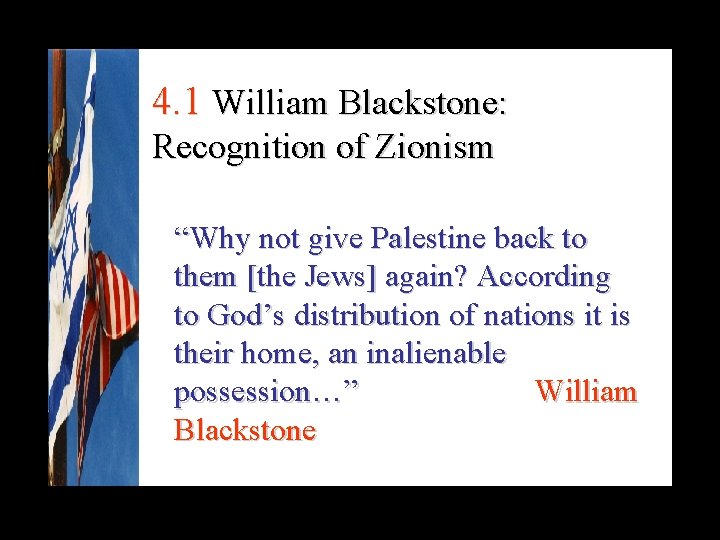 4.1 William Blackstone: Recognition of Zionism

“Why not give Palestine back to them [the Jews] again? According to God’s distribution of nations it is their home, an inalienable possession…” William Blackstone